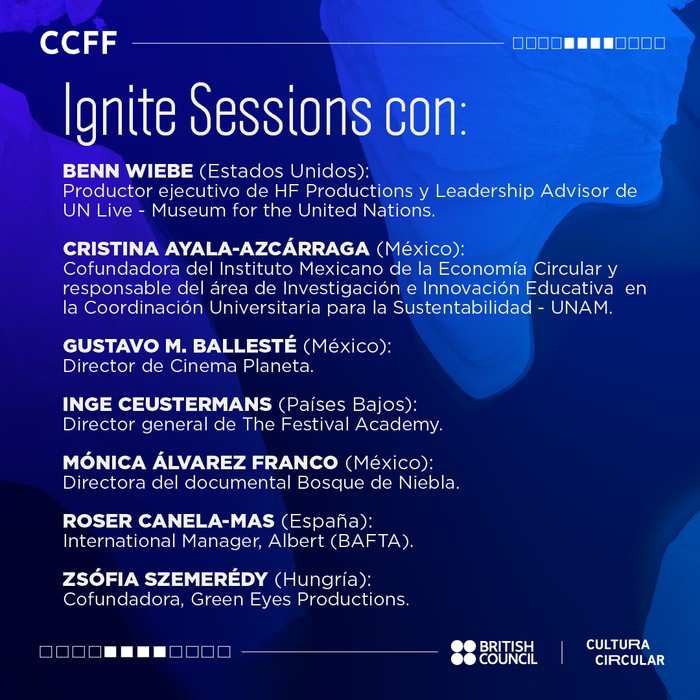 CCFF

Ignite Sessions con:

BENN WIEBE (Estados Unidos):
Productor ejecutivo de HF Productions y Leadership Advisor de UN Live - Museum for the United Nations.

CRISTINA AYALA-AZCÁRRAGA (México):
Cofundadora del Instituto Mexicano de la Economía Circular y responsable del área de Investigación e Innovación Educativa en la Coordinación Universitaria para la Sustentabilidad - UNAM.

GUSTAVO M. BALLESTÉ (México):
Director de Cinema Planeta.

INGE CEUSTERMANS (Países Bajos):
Director general de The Festival Academy.

MÓNICA ÁLVAREZ FRANCO (México):
Directora del documental Bosque de Niebla.

ROSER CANELA-MAS (España):
International Manager, Albert (BAFTA).

ZSÓFIA SZEMERÉDY (Hungría):
Cofundadora, Green Eyes Productions.

BRITISH COUNCIL

CULTURA CIRCULAR